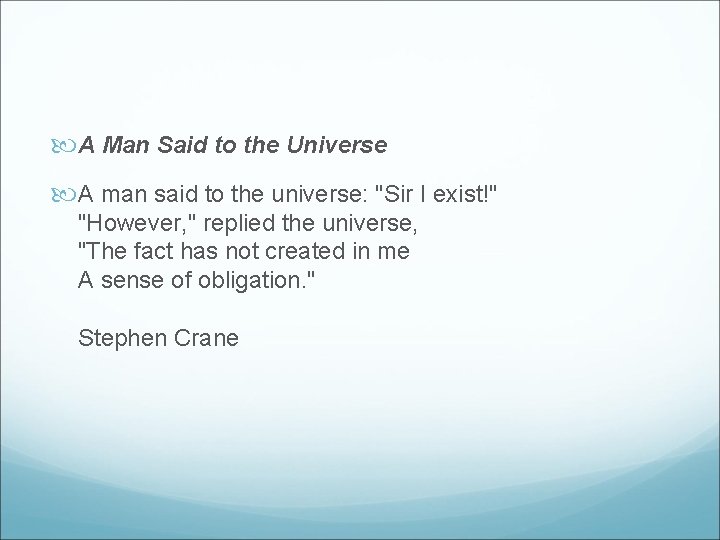 A Man Said to the Universe

A man said to the universe: "Sir I exist!"
"However," replied the universe,
"The fact has not created in me
A sense of obligation."

Stephen Crane